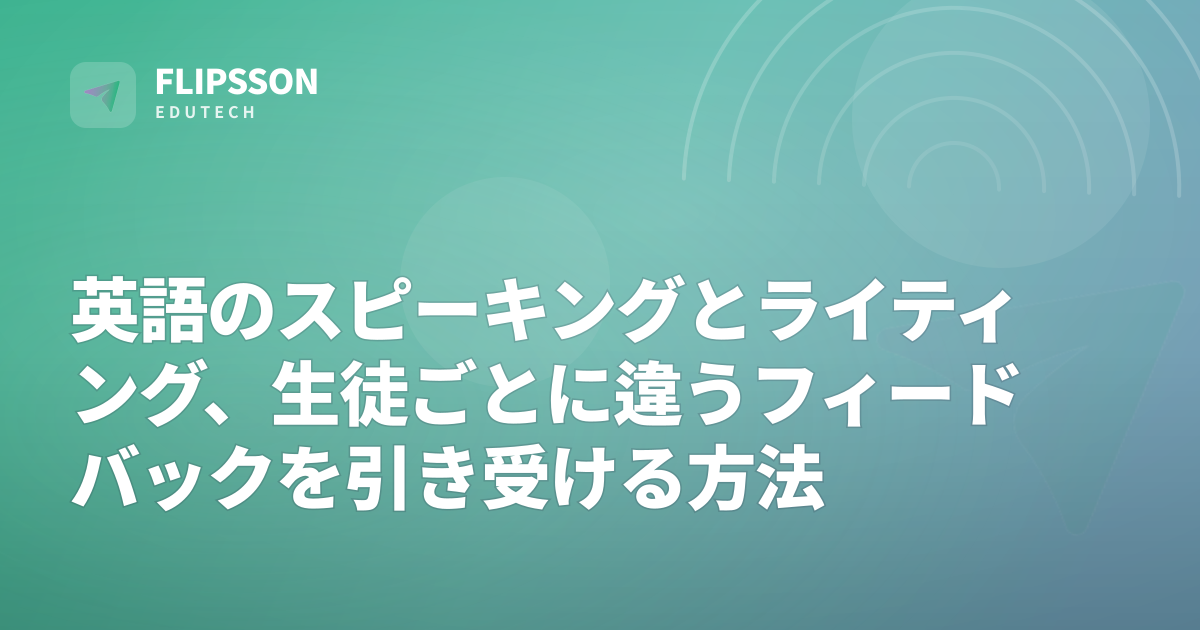 FLIPSSON
EDUTECH

英語のスピーキングとライティング、生徒ごとに違うフィードバックを引き受ける方法